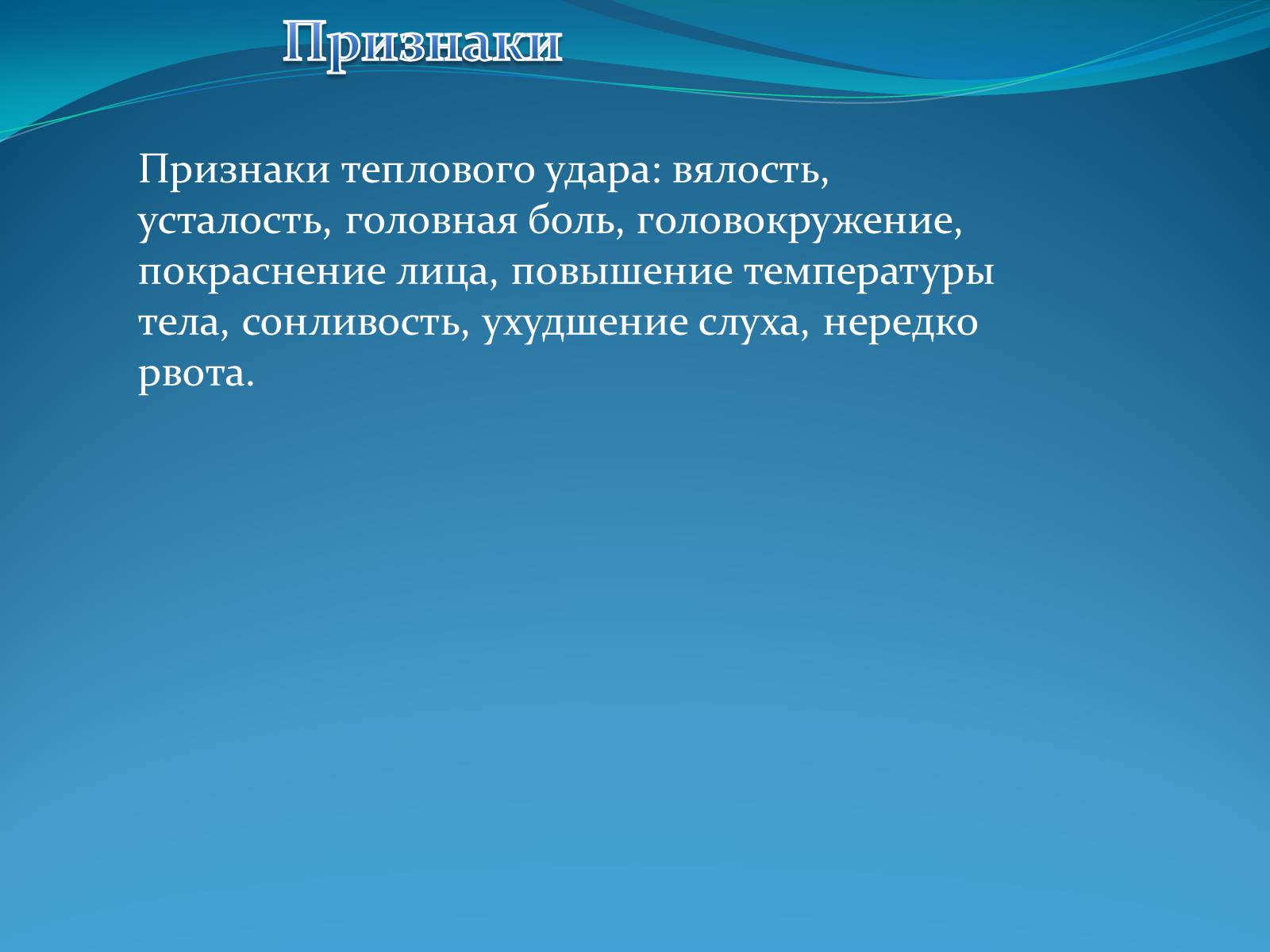 Признаки

Признаки теплового удара: вялость, усталость, головная боль, головокружение, покраснение лица, повышение температуры тела, сонливость, ухудшение слуха, нередко рвота.